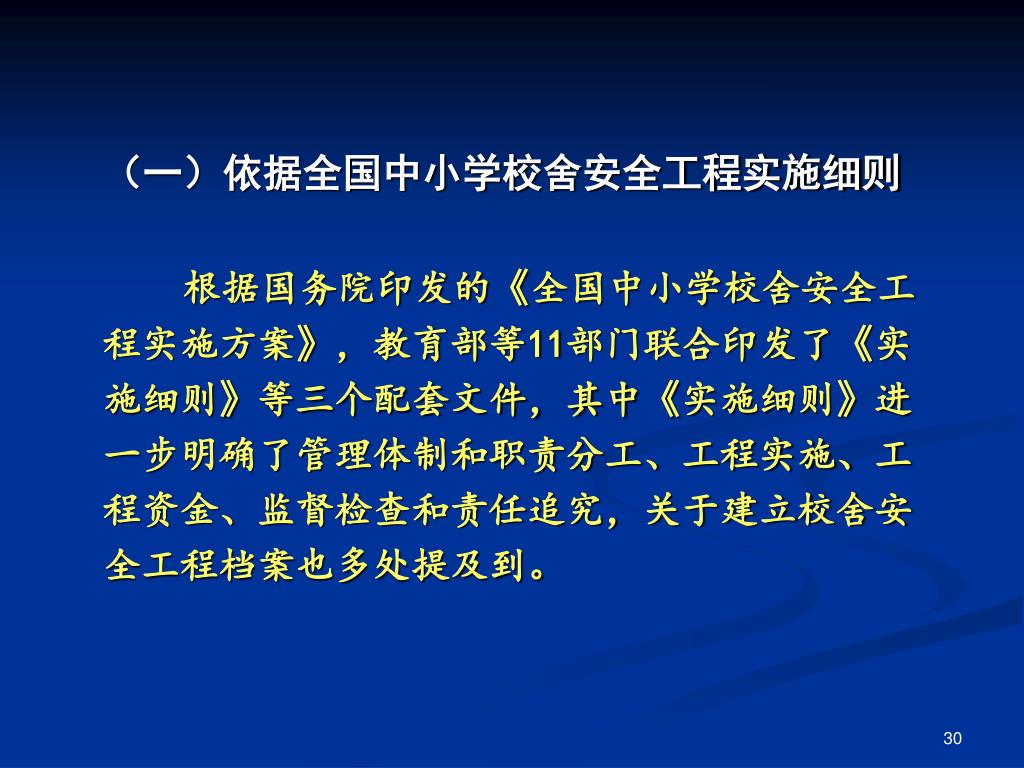 （一）依据全国中小学校舍安全工程实施细则

根据国务院印发的《全国中小学校舍安全工程实施方案》，教育部等11部门联合印发了《实施细则》等三个配套文件，其中《实施细则》进一步明确了管理体制和职责分工、工程实施、工程资金、监督检查和责任追究，关于建立校舍安全工程档案也多处提及到。

30